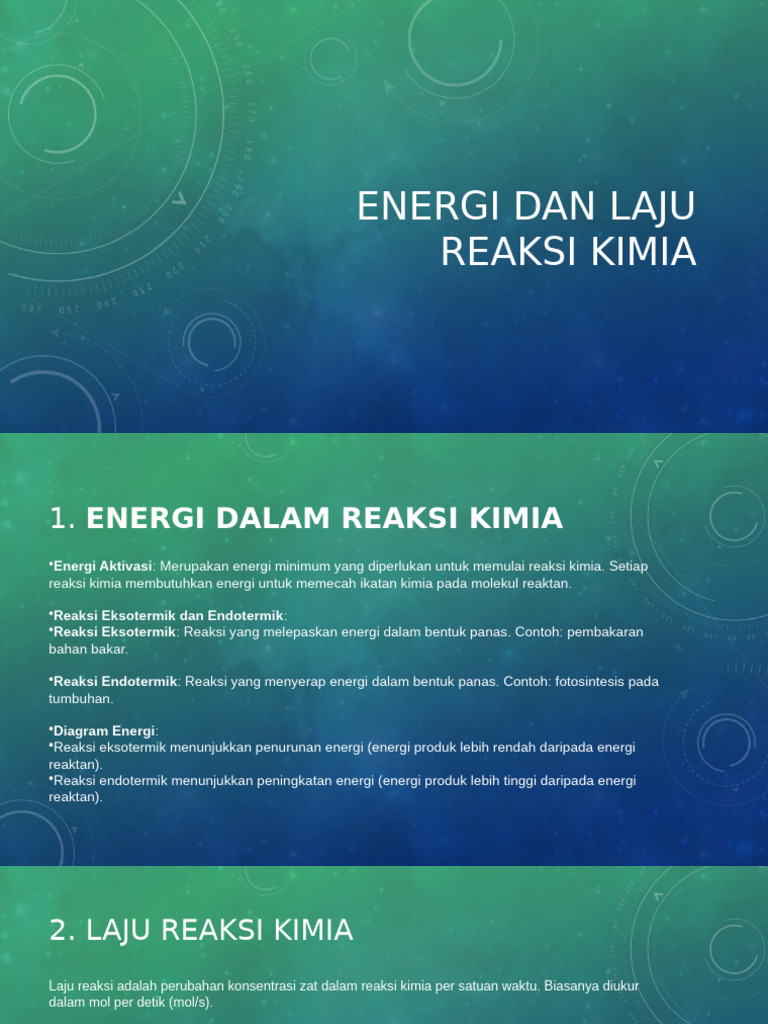 ENERGI DAN LAJU REAKSI KIMIA

1. ENERGI DALAM REAKSI KIMIA

•Energi Aktivasi: Merupakan energi minimum yang diperlukan untuk memulai reaksi kimia. Setiap reaksi kimia membutuhkan energi untuk memecah ikatan kimia pada molekul reaktan.

•Reaksi Eksotermik dan Endotermik:
•Reaksi Eksotermik: Reaksi yang melepaskan energi dalam bentuk panas. Contoh: pembakaran bahan bakar.

•Reaksi Endotermik: Reaksi yang menyerap energi dalam bentuk panas. Contoh: fotosintesis pada tumbuhan.

•Diagram Energi:
•Reaksi eksotermik menunjukkan penurunan energi (energi produk lebih rendah daripada energi reaktan).
•Reaksi endotermik menunjukkan peningkatan energi (energi produk lebih tinggi daripada energi reaktan).

2. LAJU REAKSI KIMIA

Laju reaksi adalah perubahan konsentrasi zat dalam reaksi kimia per satuan waktu. Biasanya diukur dalam mol per detik (mol/s).